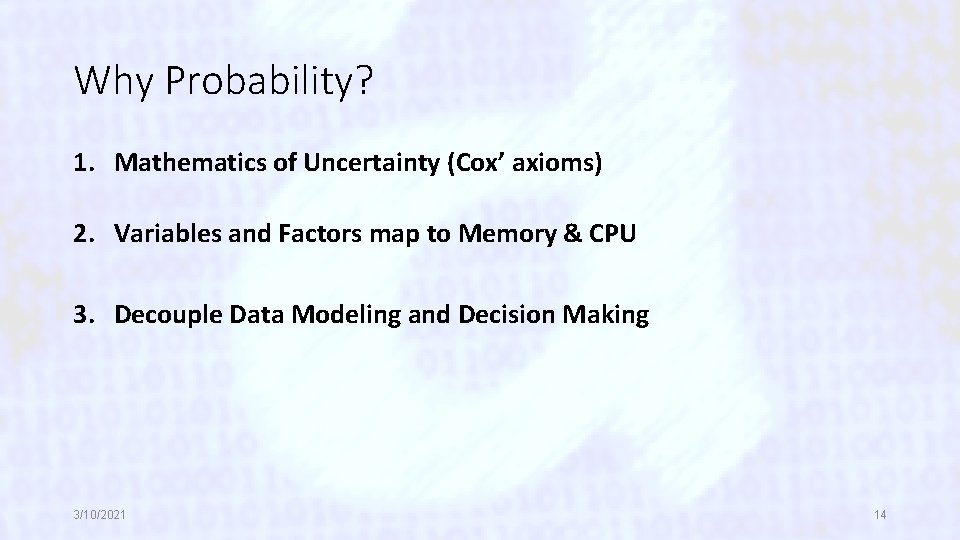 Why Probability?

1. Mathematics of Uncertainty (Cox’ axioms)

2. Variables and Factors map to Memory & CPU

3. Decouple Data Modeling and Decision Making

3/10/2021

14